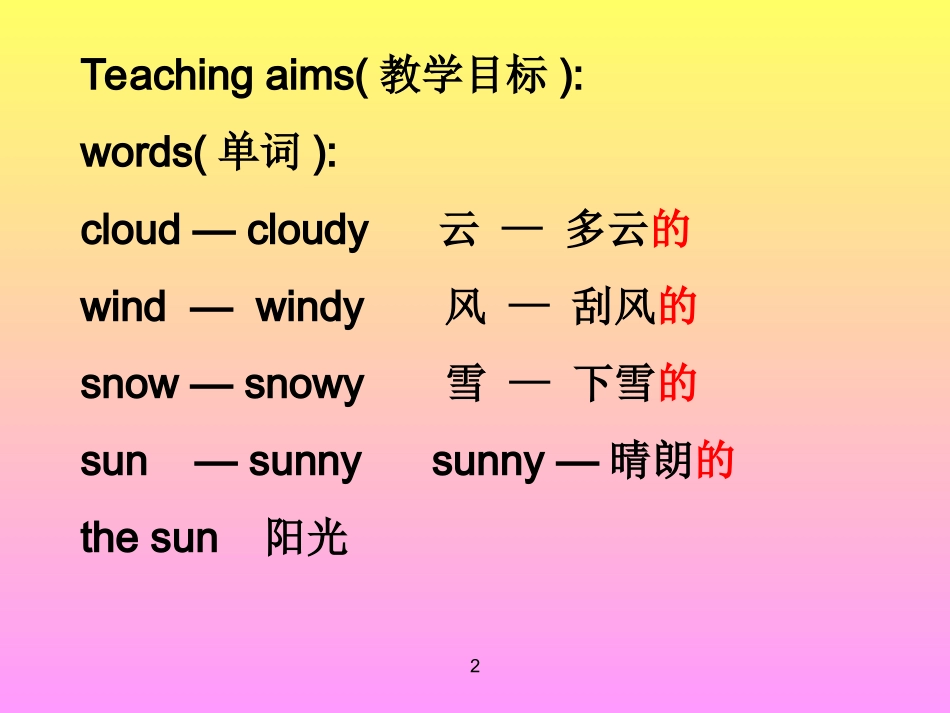 Teaching aims( 教学目标 ):

words( 单词 ):

cloud — cloudy 云 — 多云的

wind — windy 风 — 刮风的

snow — snowy 雪 — 下雪的

sun — sunny sunny — 晴朗的

the sun 阳光

2